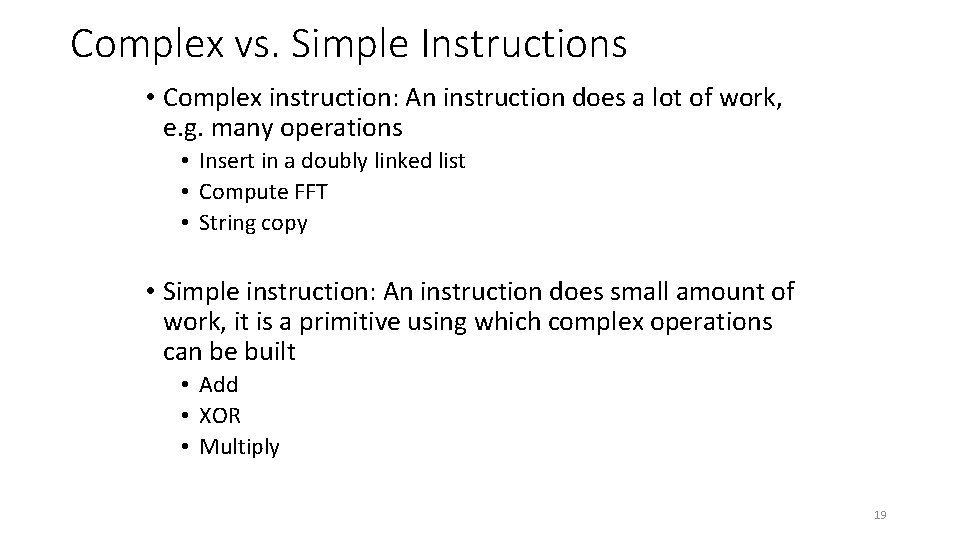 Complex vs. Simple Instructions

• Complex instruction: An instruction does a lot of work, e.g. many operations
  • Insert in a doubly linked list
  • Compute FFT
  • String copy

• Simple instruction: An instruction does small amount of work, it is a primitive using which complex operations can be built
  • Add
  • XOR
  • Multiply

19